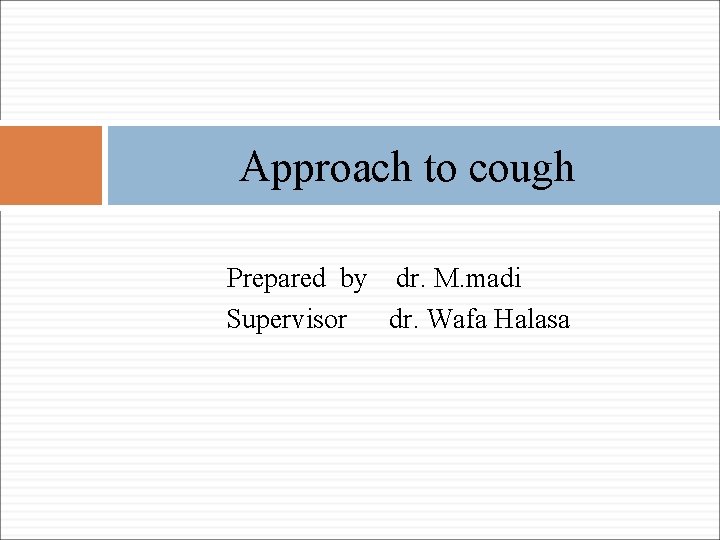 Approach to cough

Prepared by dr. M.madi
Supervisor dr. Wafa Halasa